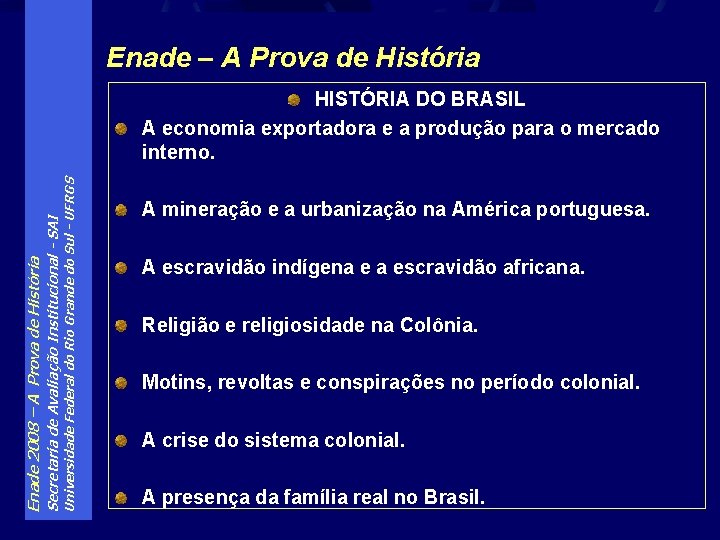 Enade 2008 – A Prova de História
Secretaria de Avaliação Institucional - SAI
Universidade Federal do Rio Grande do Sul - UFRGS

Enade – A Prova de História

HISTÓRIA DO BRASIL

A economia exportadora e a produção para o mercado interno.

A mineração e a urbanização na América portuguesa.

A escravidão indígena e a escravidão africana.

Religião e religiosidade na Colônia.

Motins, revoltas e conspirações no período colonial.

A crise do sistema colonial.

A presença da família real no Brasil.